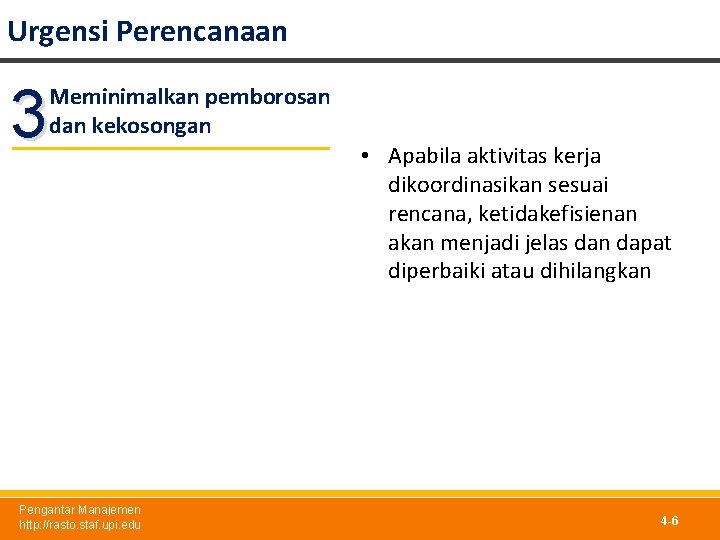 Urgensi Perencanaan

3 Meminimalkan pemborosan dan kekosongan

• Apabila aktivitas kerja dikoordinasikan sesuai rencana, ketidakefisienan akan menjadi jelas dan dapat diperbaiki atau dihilangkan

Pengantar Manajemen
http://rasto.staf.upi.edu

4-6